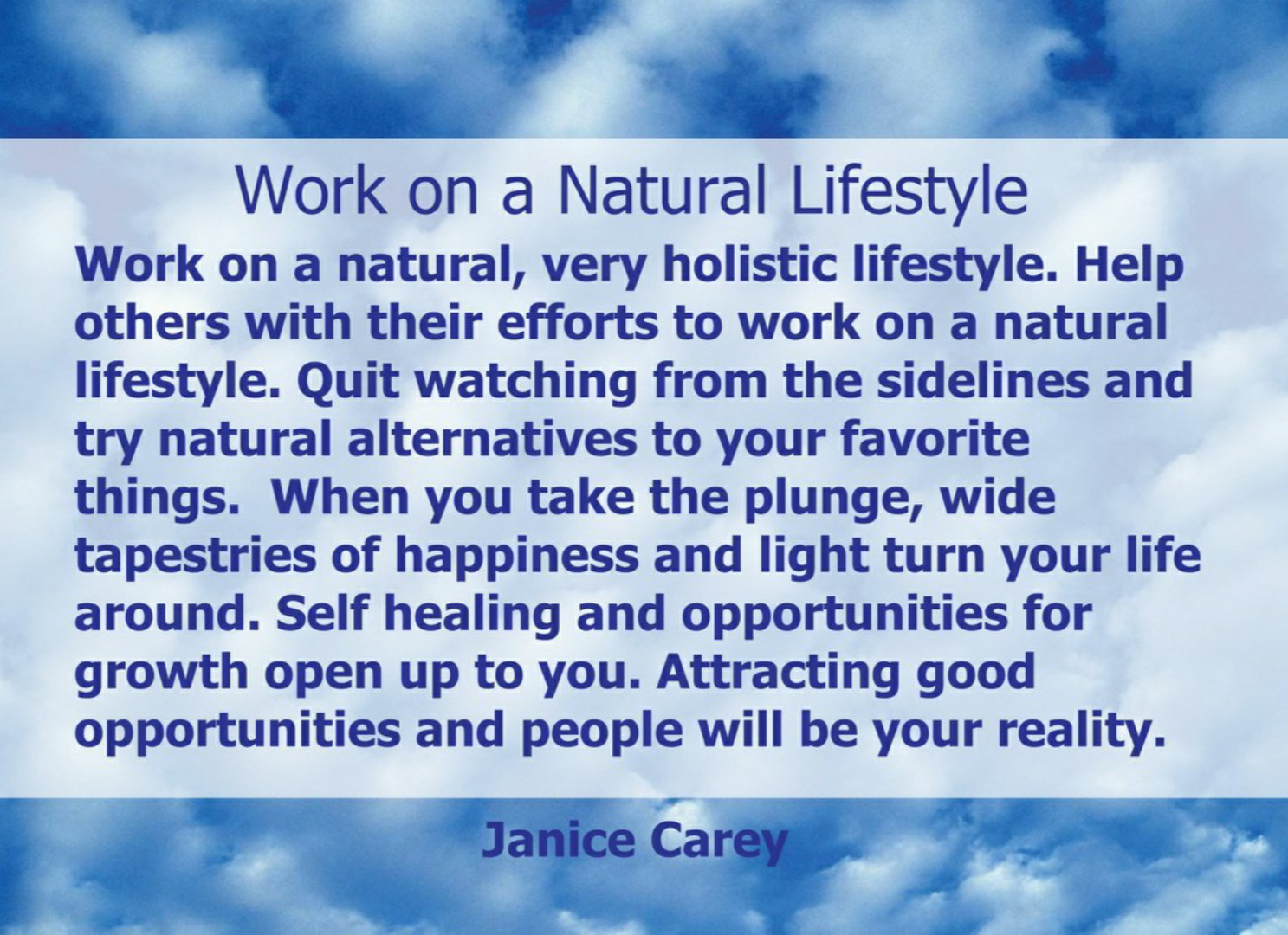 Work on a Natural Lifestyle

Work on a natural, very holistic lifestyle. Help others with their efforts to work on a natural lifestyle. Quit watching from the sidelines and try natural alternatives to your favorite things. When you take the plunge, wide tapestries of happiness and light turn your life around. Self healing and opportunities for growth open up to you. Attracting good opportunities and people will be your reality.

Janice Carey